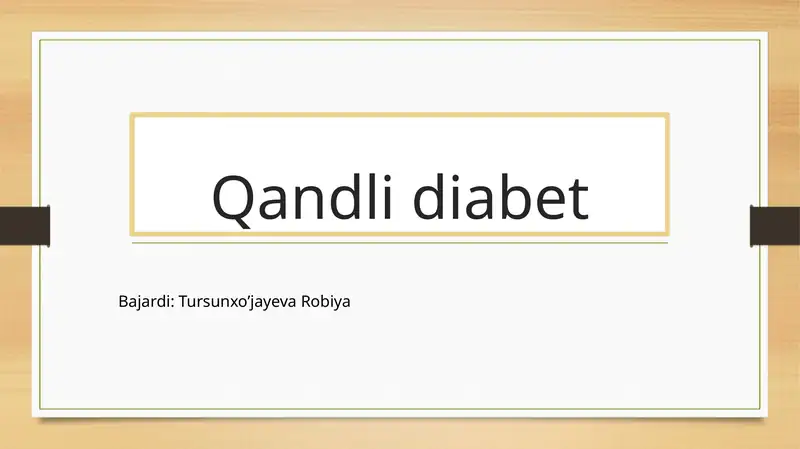 Qandli diabet

Bajardi: Tursunxo’jayeva Robiya